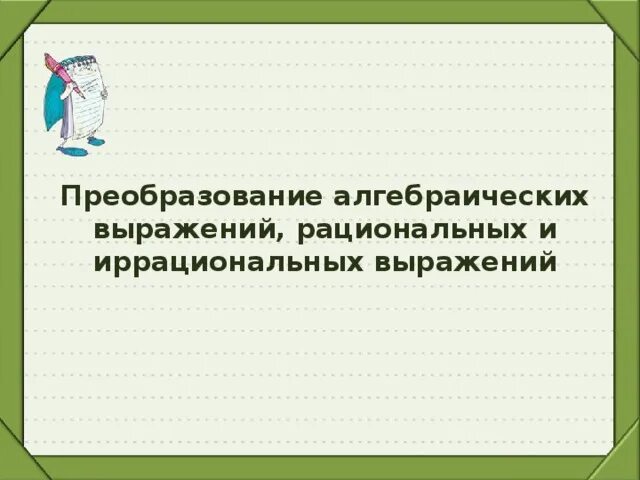 Преобразование алгебраических выражений, рациональных и иррациональных выражений